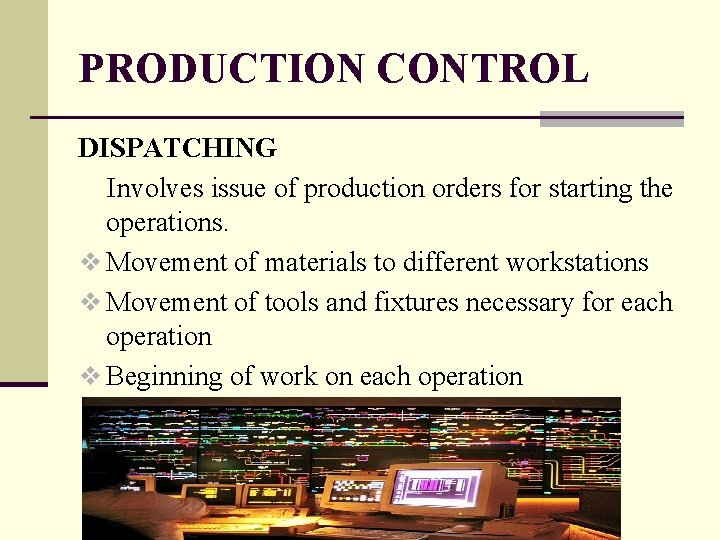 PRODUCTION CONTROL

DISPATCHING

Involves issue of production orders for starting the operations.

❖ Movement of materials to different workstations

❖ Movement of tools and fixtures necessary for each operation

❖ Beginning of work on each operation